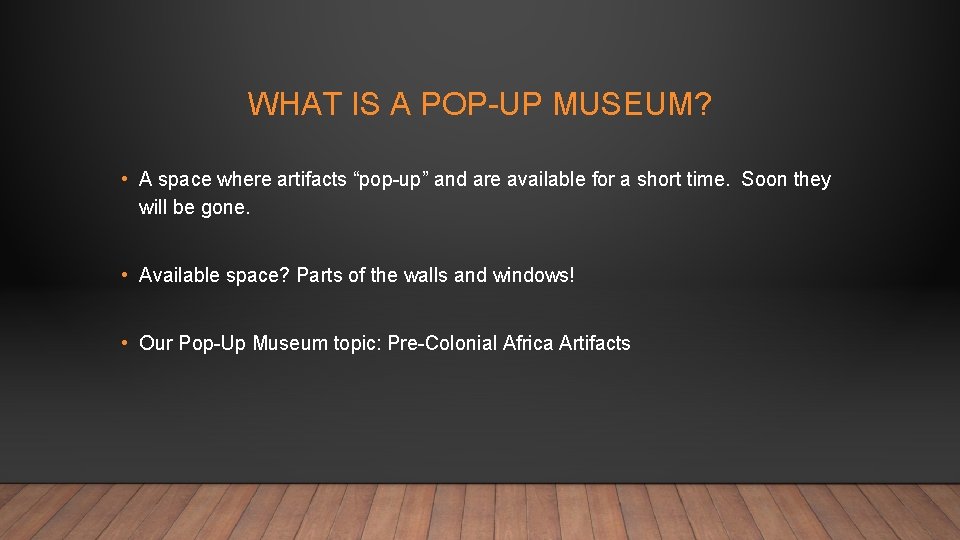 WHAT IS A POP-UP MUSEUM?

• A space where artifacts “pop-up” and are available for a short time.  Soon they will be gone.

• Available space? Parts of the walls and windows!

• Our Pop-Up Museum topic: Pre-Colonial Africa Artifacts